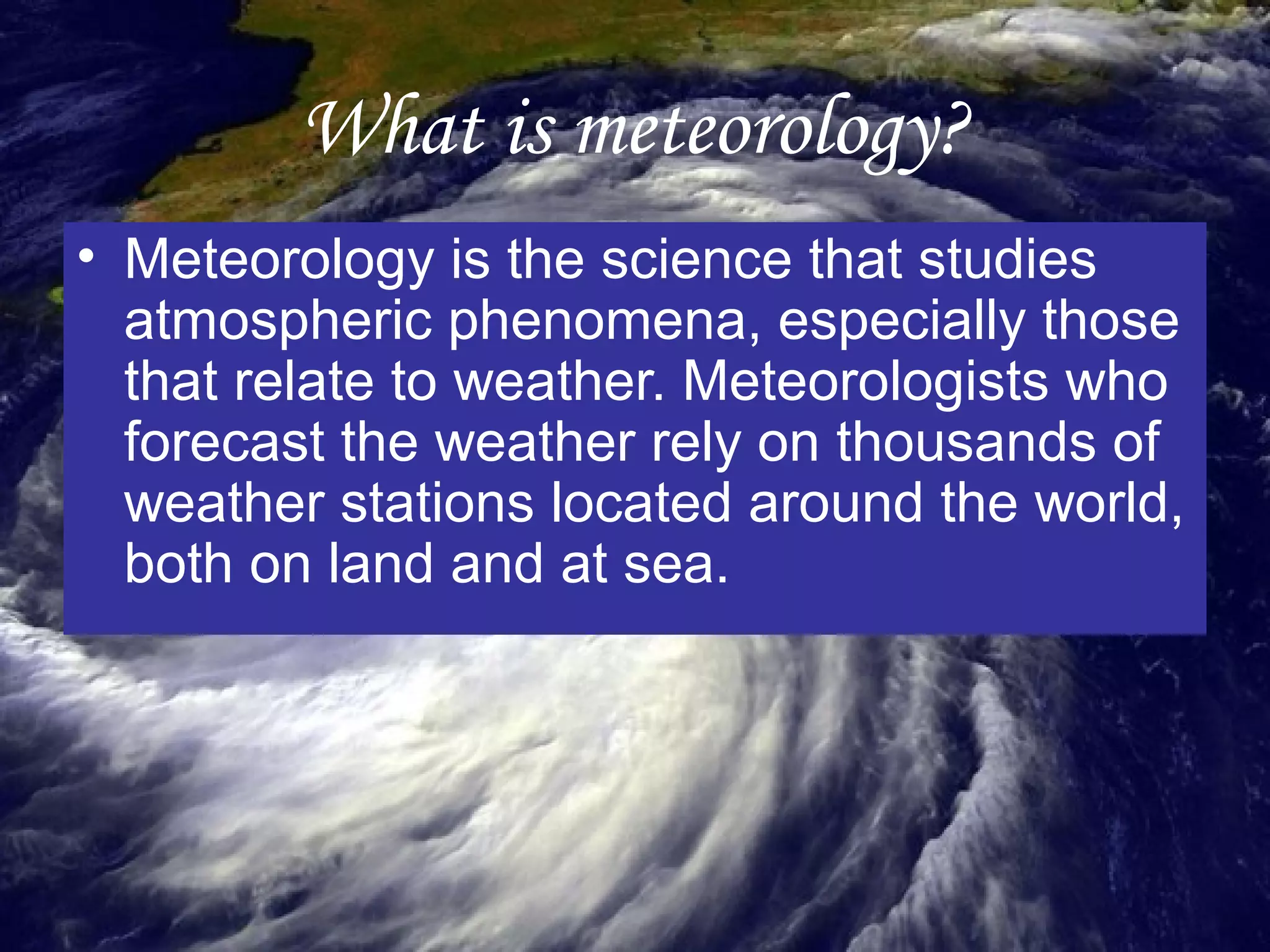 What is meteorology?

• Meteorology is the science that studies atmospheric phenomena, especially those that relate to weather. Meteorologists who forecast the weather rely on thousands of weather stations located around the world, both on land and at sea.